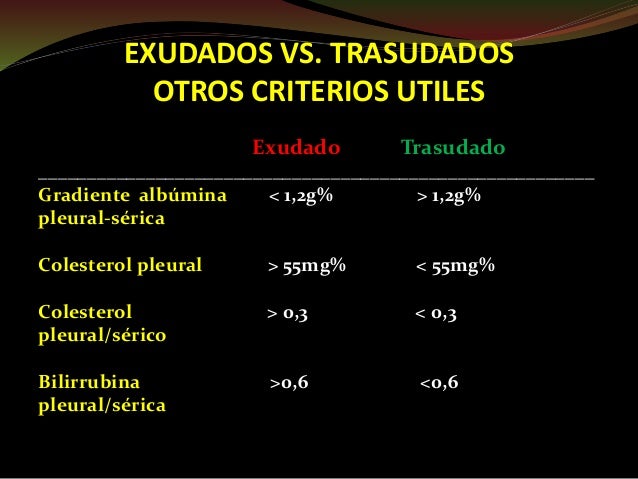 EXUDADOS VS. TRASUDADOS
OTROS CRITERIOS UTILES

|  | Exudado | Trasudado |
|---|---|---|
| Gradiente albúmina pleural-sérica | < 1,2g% | > 1,2g% |
| Colesterol pleural | > 55mg% | < 55mg% |
| Colesterol pleural/sérico | > 0,3 | < 0,3 |
| Bilirrubina pleural/sérica | >0,6 | <0,6 |